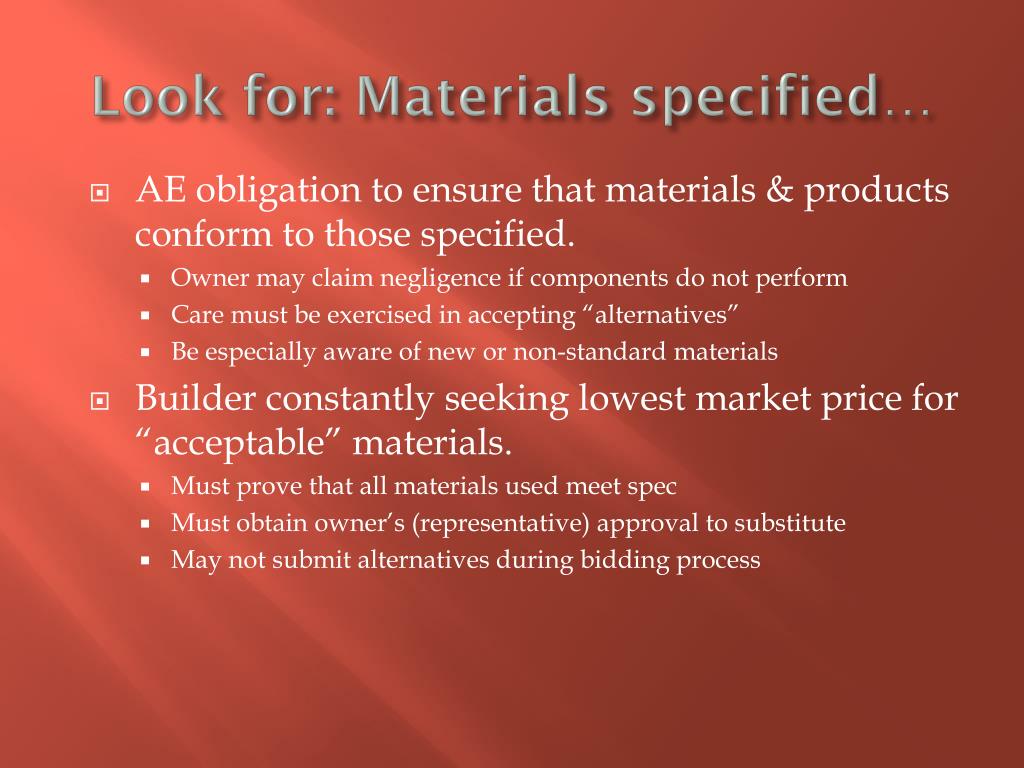 Look for: Materials specified…

AE obligation to ensure that materials & products conform to those specified.

Owner may claim negligence if components do not perform

Care must be exercised in accepting “alternatives”

Be especially aware of new or non-standard materials

Builder constantly seeking lowest market price for “acceptable” materials.

Must prove that all materials used meet spec

Must obtain owner’s (representative) approval to substitute

May not submit alternatives during bidding process